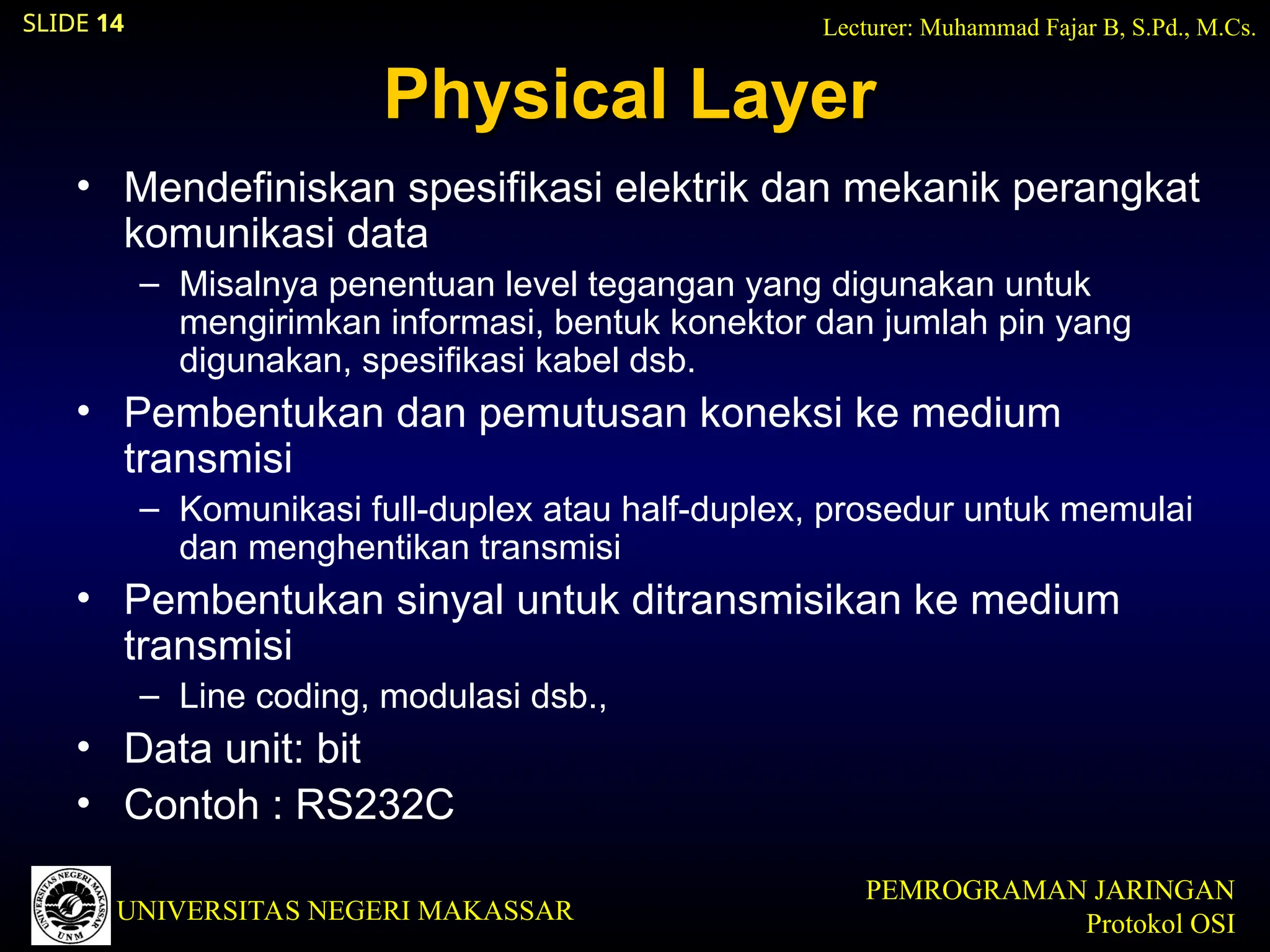 SLIDE 14

Lecturer: Muhammad Fajar B, S.Pd., M.Cs.

Physical Layer

• Mendefiniskan spesifikasi elektrik dan mekanik perangkat komunikasi data
– Misalnya penentuan level tegangan yang digunakan untuk mengirimkan informasi, bentuk konektor dan jumlah pin yang digunakan, spesifikasi kabel dsb.
• Pembentukan dan pemutusan koneksi ke medium transmisi
– Komunikasi full-duplex atau half-duplex, prosedur untuk memulai dan menghentikan transmisi
• Pembentukan sinyal untuk ditransmisikan ke medium transmisi
– Line coding, modulasi dsb.,
• Data unit: bit
• Contoh : RS232C

UNIVERSITAS NEGERI MAKASSAR UNM

UNIVERSITAS NEGERI MAKASSAR

PEMROGRAMAN JARINGAN
Protokol OSI